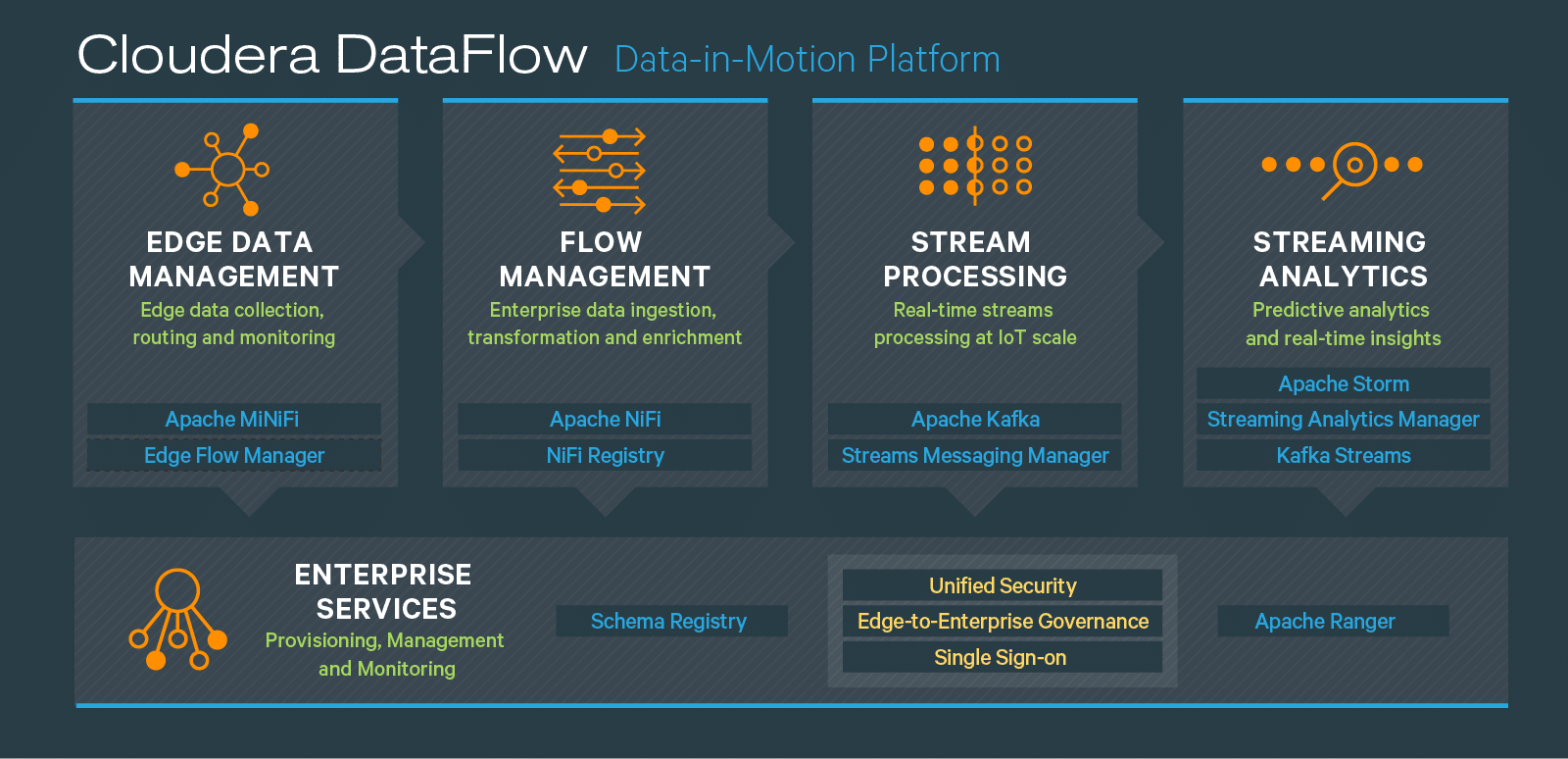 Cloudera DataFlow Data-in-Motion Platform

EDGE DATA MANAGEMENT
Edge data collection, routing and monitoring
Apache MiNiFi
Edge Flow Manager

FLOW MANAGEMENT
Enterprise data ingestion, transformation and enrichment
Apache NiFi
NiFi Registry

STREAM PROCESSING
Real-time streams processing at IoT scale
Apache Kafka
Streams Messaging Manager

STREAMING ANALYTICS
Predictive analytics and real-time insights
Apache Storm
Streaming Analytics Manager
Kafka Streams

ENTERPRISE SERVICES
Provisioning, Management and Monitoring
Schema Registry
Unified Security
Edge-to-Enterprise Governance
Single Sign-on
Apache Ranger